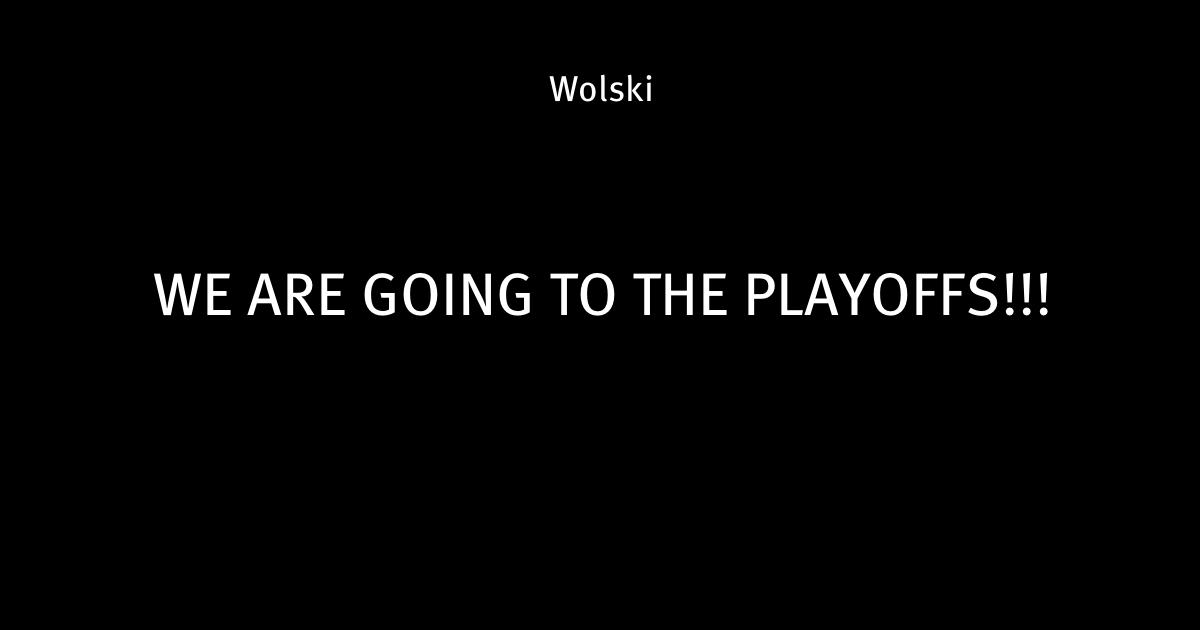 Wolski

WE ARE GOING TO THE PLAYOFFS!!!